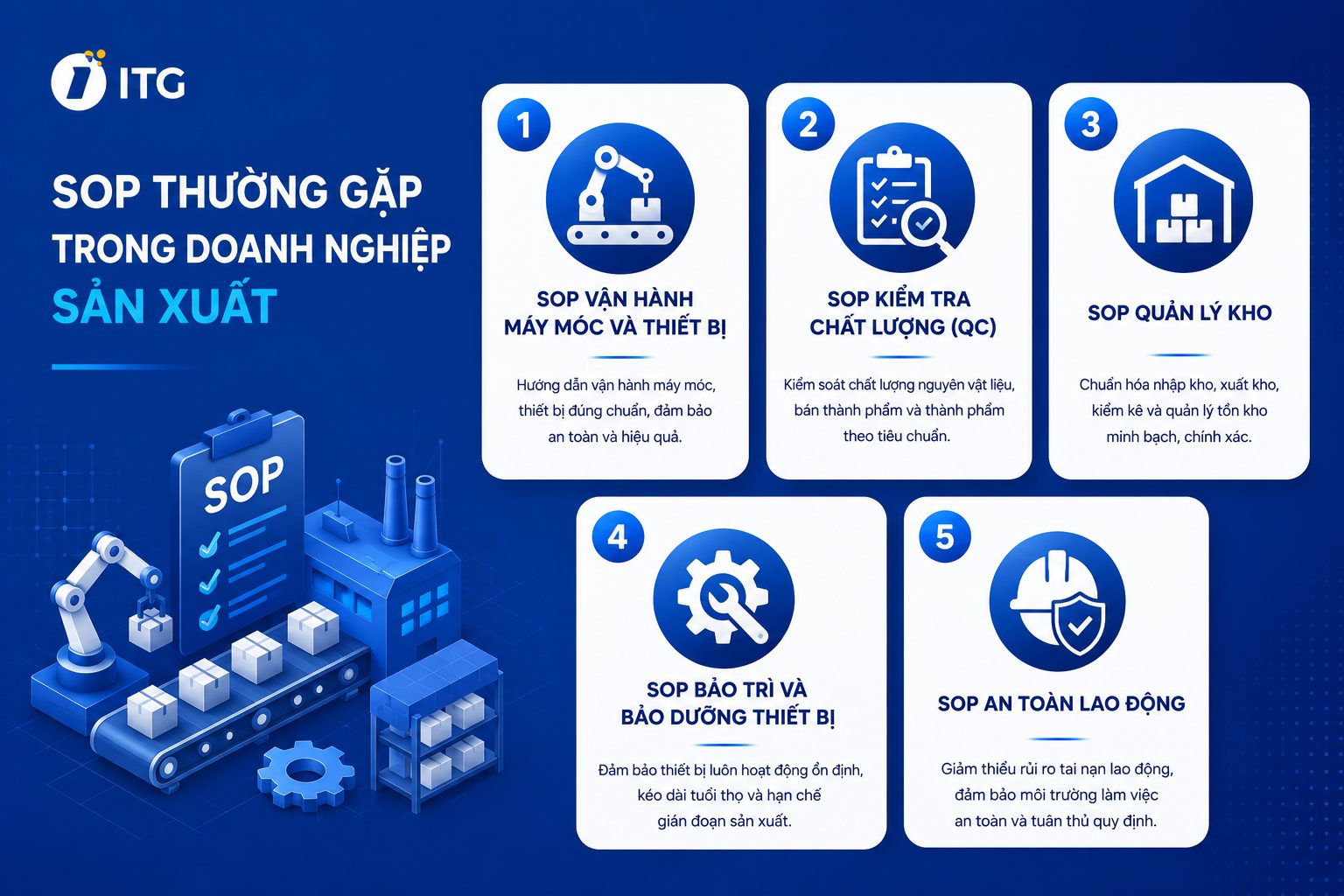 ITG

SOP THƯỜNG GẶP TRONG DOANH NGHIỆP SẢN XUẤT

SOP

1
SOP VẬN HÀNH MÁY MÓC VÀ THIẾT BỊ
Hướng dẫn vận hành máy móc, thiết bị đúng chuẩn, đảm bảo an toàn và hiệu quả.

2
SOP KIỂM TRA CHẤT LƯỢNG (QC)
Kiểm soát chất lượng nguyên vật liệu, bán thành phẩm và thành phẩm theo tiêu chuẩn.

3
SOP QUẢN LÝ KHO
Chuẩn hóa nhập kho, xuất kho, kiểm kê và quản lý tồn kho minh bạch, chính xác.

4
SOP BẢO TRÌ VÀ BẢO DƯỠNG THIẾT BỊ
Đảm bảo thiết bị luôn hoạt động ổn định, kéo dài tuổi thọ và hạn chế gián đoạn sản xuất.

5
SOP AN TOÀN LAO ĐỘNG
Giảm thiểu rủi ro tai nạn lao động, đảm bảo môi trường làm việc an toàn và tuân thủ quy định.